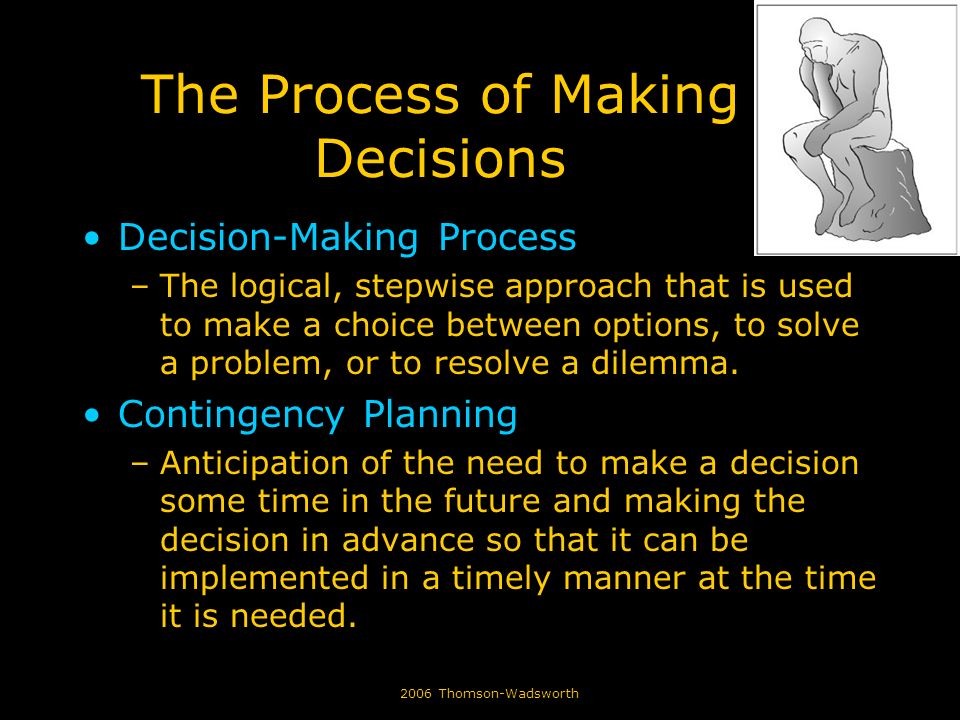 The Process of Making Decisions

• Decision-Making Process
– The logical, stepwise approach that is used to make a choice between options, to solve a problem, or to resolve a dilemma.

• Contingency Planning
– Anticipation of the need to make a decision some time in the future and making the decision in advance so that it can be implemented in a timely manner at the time it is needed.

2006 Thomson-Wadsworth